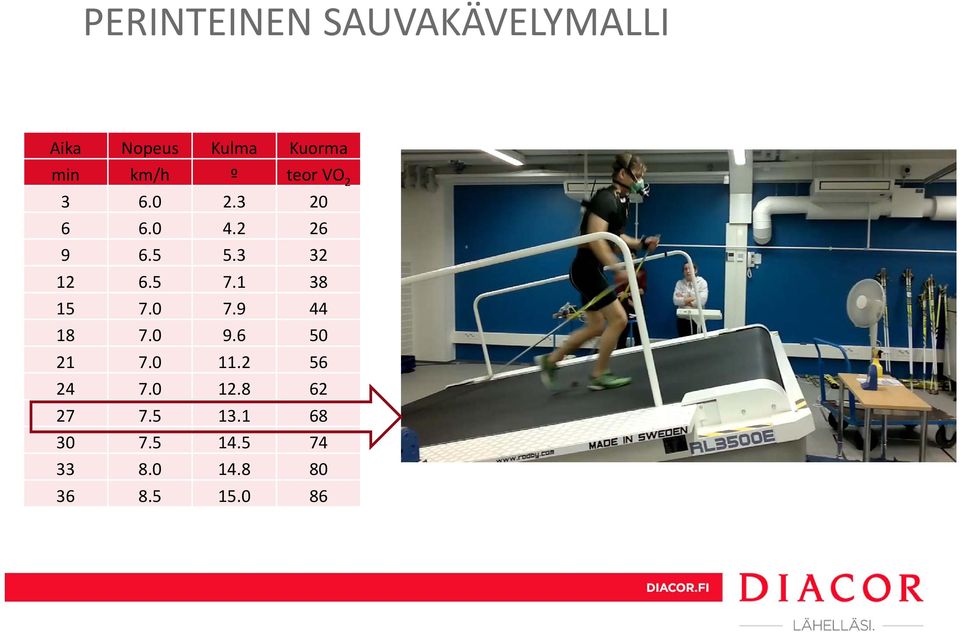 PERINTEINEN SAUVAKÄVELYMALLI

| Aika | Nopeus | Kulma | Kuorma |
|---|---|---|---|
| min | km/h | º | teor $VO_2$ |
| 3 | 6.0 | 2.3 | 20 |
| 6 | 6.0 | 4.2 | 26 |
| 9 | 6.5 | 5.3 | 32 |
| 12 | 6.5 | 7.1 | 38 |
| 15 | 7.0 | 7.9 | 44 |
| 18 | 7.0 | 9.6 | 50 |
| 21 | 7.0 | 11.2 | 56 |
| 24 | 7.0 | 12.8 | 62 |
| 27 | 7.5 | 13.1 | 68 |
| 30 | 7.5 | 14.5 | 74 |
| 33 | 8.0 | 14.8 | 80 |
| 36 | 8.5 | 15.0 | 86 |

www.rodby.com
MADE IN SWEDEN
RL3500E

DIACOR.FI
DIACOR
LÄHELLÄSI.